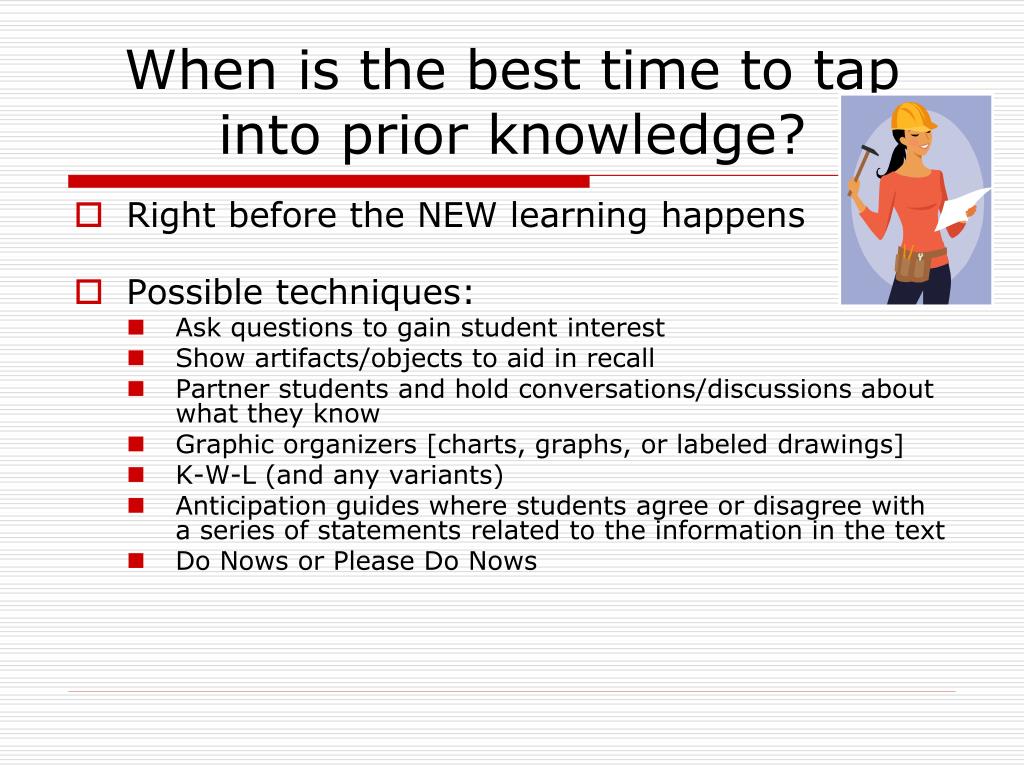 When is the best time to tap into prior knowledge?

- Right before the NEW learning happens

- Possible techniques:
  - Ask questions to gain student interest
  - Show artifacts/objects to aid in recall
  - Partner students and hold conversations/discussions about what they know
  - Graphic organizers [charts, graphs, or labeled drawings]
  - K-W-L (and any variants)
  - Anticipation guides where students agree or disagree with a series of statements related to the information in the text
  - Do Nows or Please Do Nows